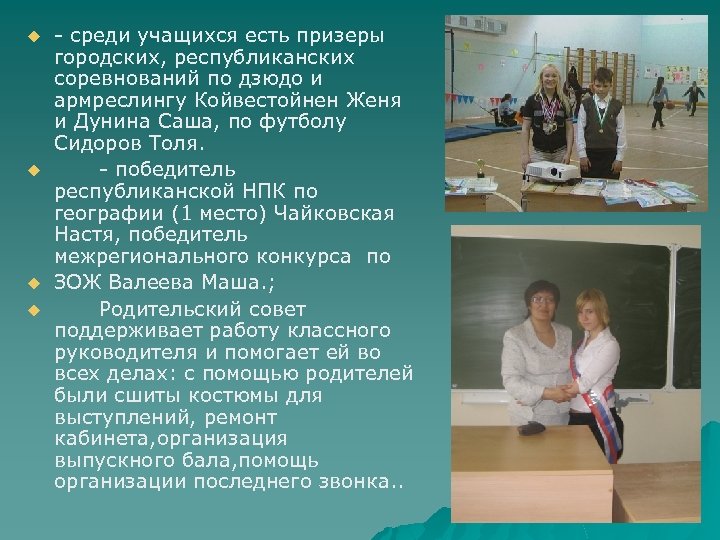 - среди учащихся есть призеры городских, республиканских соревнований по дзюдо и армреслингу Койвестойнен Женя и Дунина Саша, по футболу Сидоров Толя.

- победитель республиканской НПК по географии (1 место) Чайковская Настя, победитель межрегионального конкурса по

ЗОЖ Валеева Маша.;

Родительский совет поддерживает работу классного руководителя и помогает ей во всех делах: с помощью родителей были сшиты костюмы для выступлений, ремонт кабинета,организация выпускного бала,помощь организации последнего звонка..